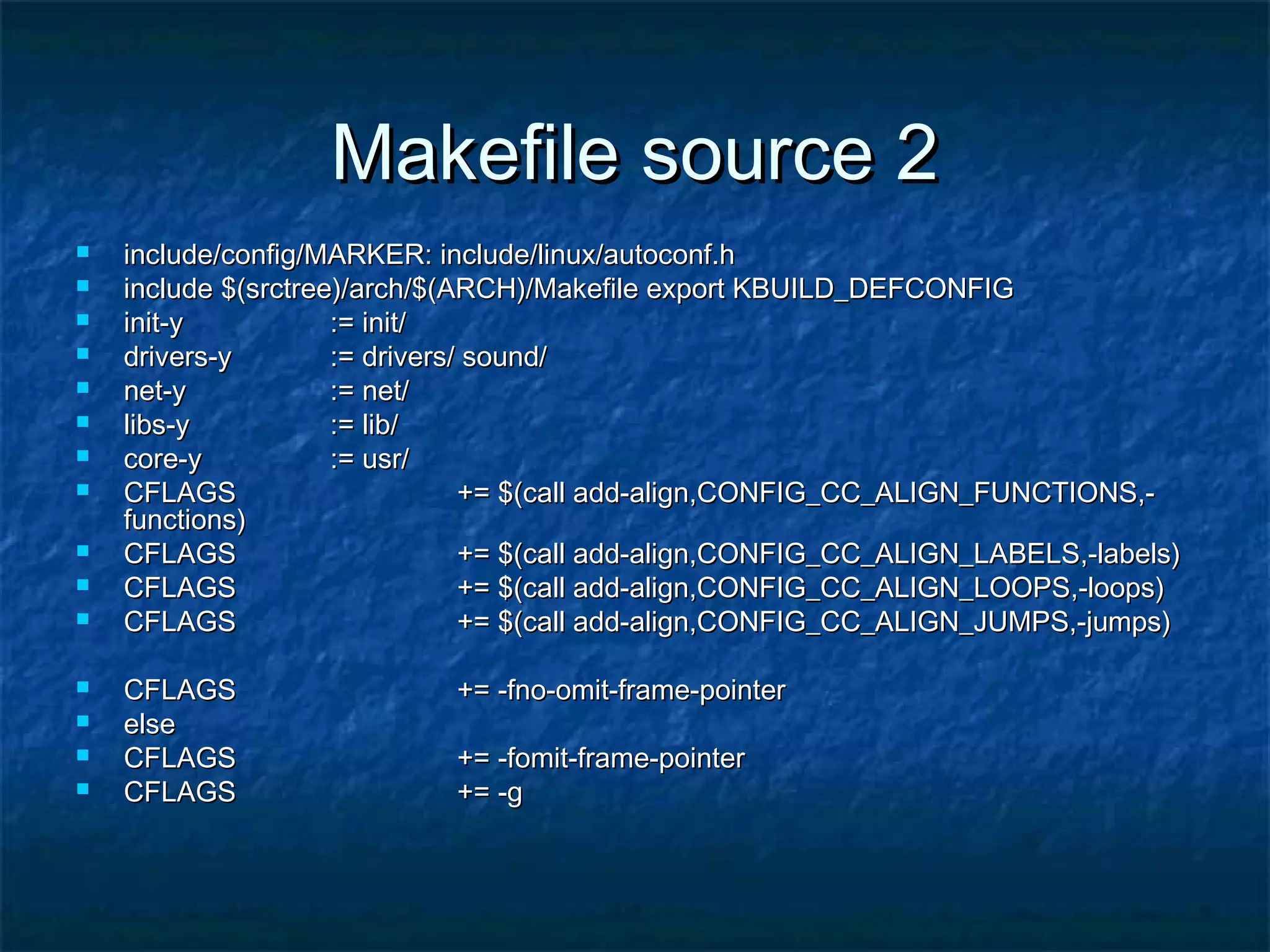 Makefile source 2

- include/config/MARKER: include/linux/autoconf.h
- include $(srctree)/arch/$(ARCH)/Makefile export KBUILD_DEFCONFIG
- init-y := init/
- drivers-y := drivers/ sound/
- net-y := net/
- libs-y := lib/
- core-y := usr/
- CFLAGS += $(call add-align,CONFIG_CC_ALIGN_FUNCTIONS,-functions)
- CFLAGS += $(call add-align,CONFIG_CC_ALIGN_LABELS,-labels)
- CFLAGS += $(call add-align,CONFIG_CC_ALIGN_LOOPS,-loops)
- CFLAGS += $(call add-align,CONFIG_CC_ALIGN_JUMPS,-jumps)

- CFLAGS += -fno-omit-frame-pointer
- else
- CFLAGS += -fomit-frame-pointer
- CFLAGS += -g